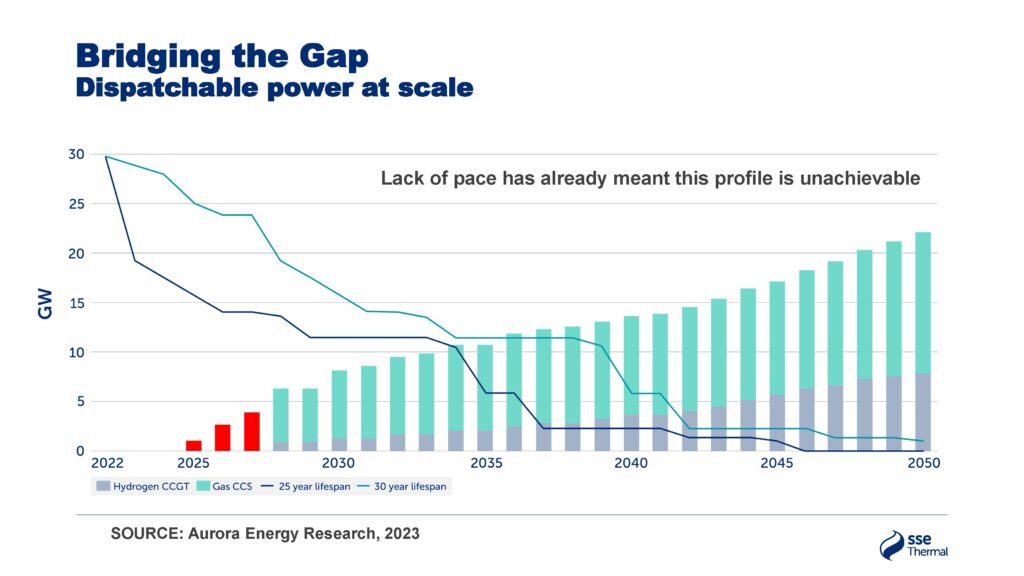 Bridging the Gap
Dispatchable power at scale

Lack of pace has already meant this profile is unachievable

GW

30
25
20
15
10
5
0

2022 2025 2030 2035 2040 2045 2050

Hydrogen CCGT Gas CCS 25 year lifespan 30 year lifespan

SOURCE: Aurora Energy Research, 2023

sse Thermal